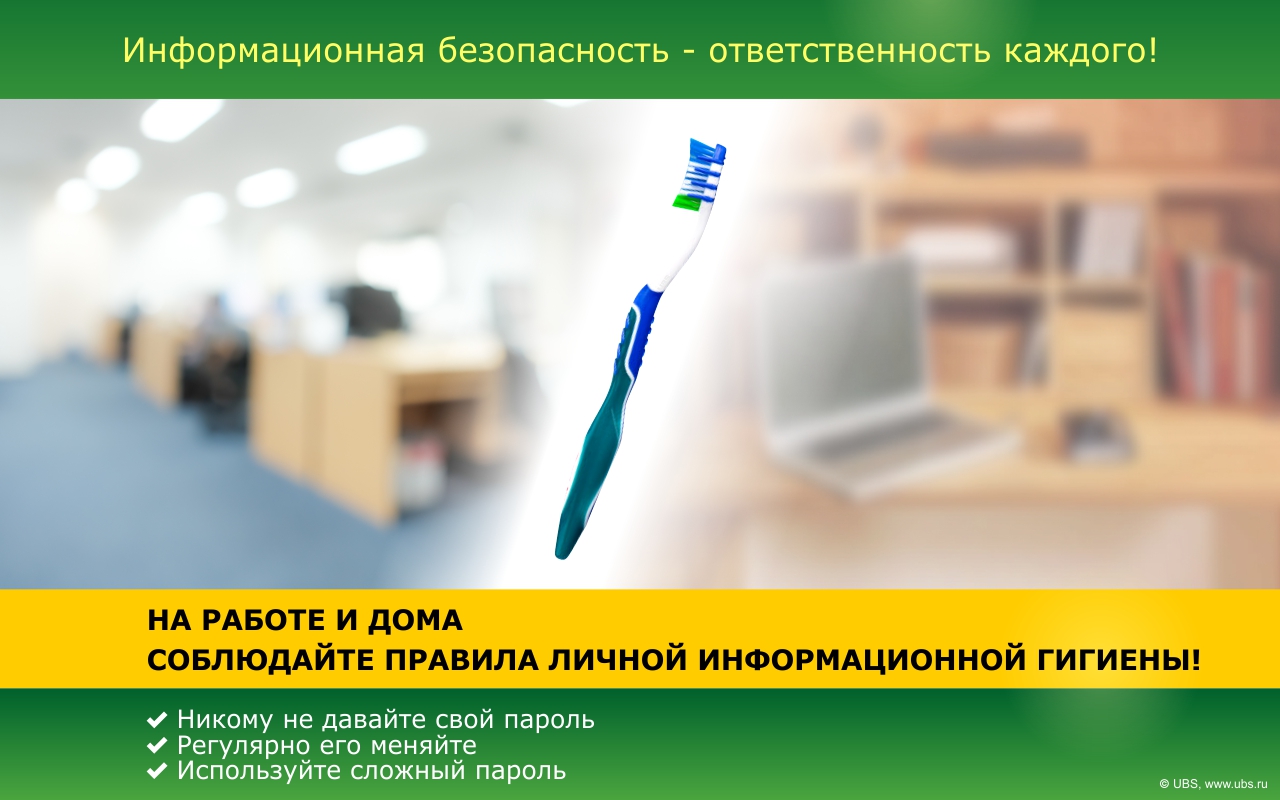 Информационная безопасность - ответственность каждого!

НА РАБОТЕ И ДОМА
СОБЛЮДАЙТЕ ПРАВИЛА ЛИЧНОЙ ИНФОРМАЦИОННОЙ ГИГИЕНЫ!

✔ Никому не давайте свой пароль
✔ Регулярно его меняйте
✔ Используйте сложный пароль

© UBS, www.ubs.ru